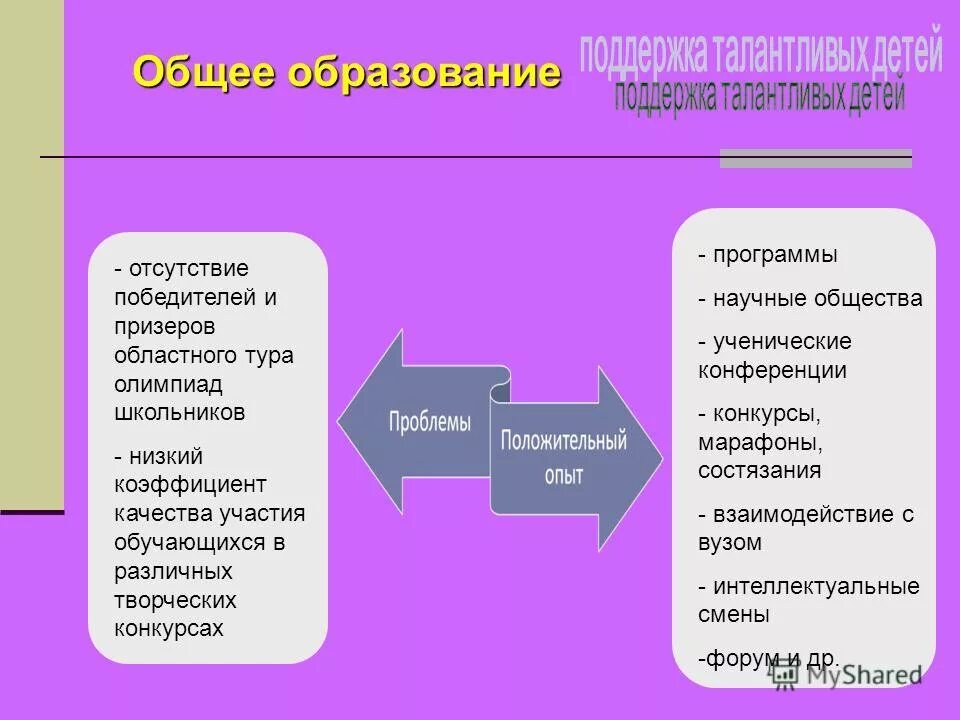 Общее образование

поддержка талантливых детей
поддержка талантливых детей

- отсутствие победителей и призеров областного тура олимпиад школьников

- низкий коэффициент качества участия обучающихся в различных творческих конкурсах

Проблемы

Положительный опыт

- программы

- научные общества

- ученические конференции

- конкурсы, марафоны, состязания

- взаимодействие с вузом

- интеллектуальные смены

-форум и др.

MyShared